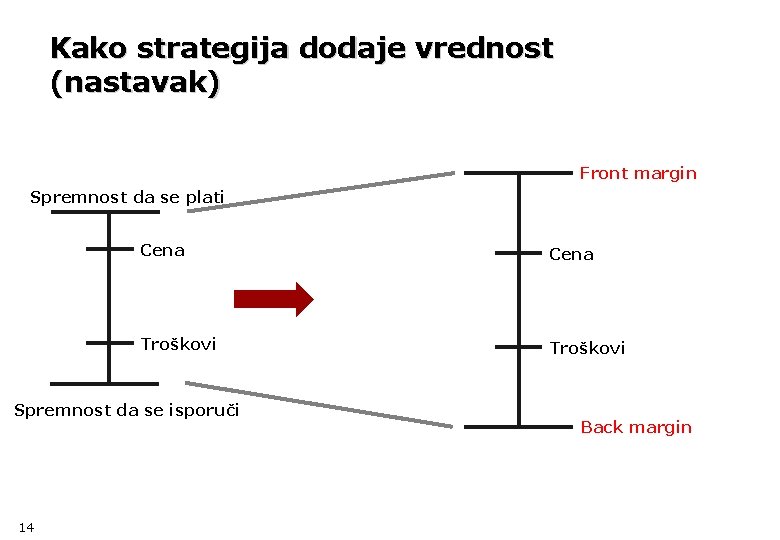 Kako strategija dodaje vrednost (nastavak)

Spremnost da se plati

Cena

Troškovi

Spremnost da se isporuči

Front margin

Cena

Troškovi

Back margin

14